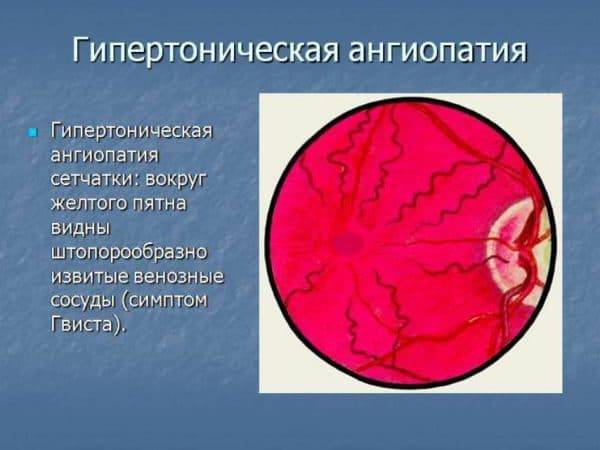 Гипертоническая ангиопатия

Гипертоническая ангиопатия сетчатки: вокруг желтого пятна видны штопорообразно извитые венозные сосуды (симптом Гвиста).